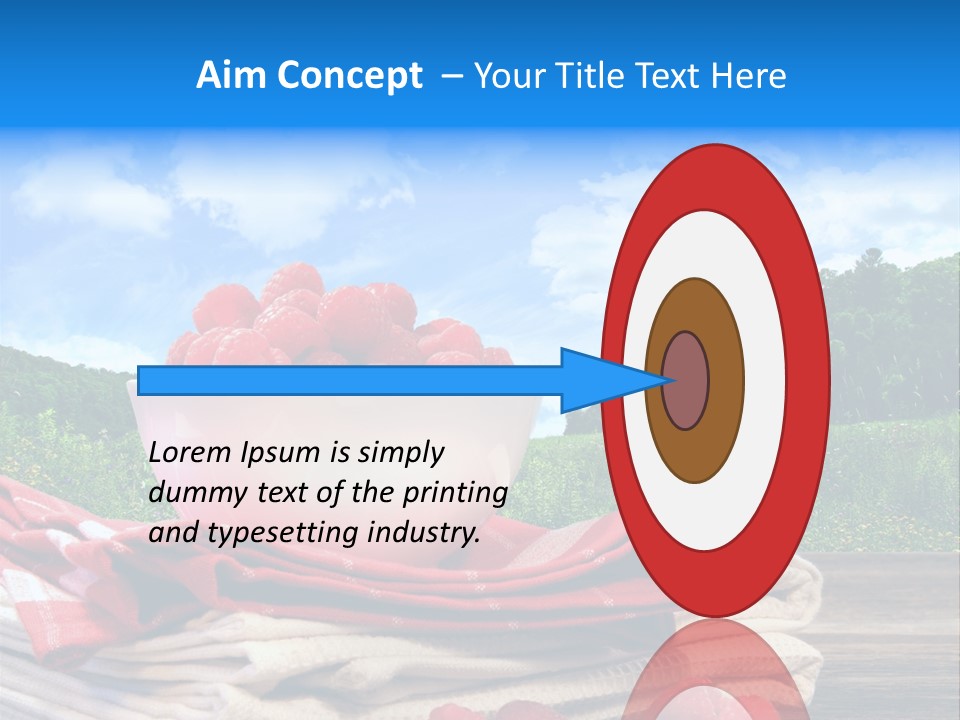 Aim Concept – Your Title Text Here

Lorem Ipsum is simply dummy text of the printing and typesetting industry.